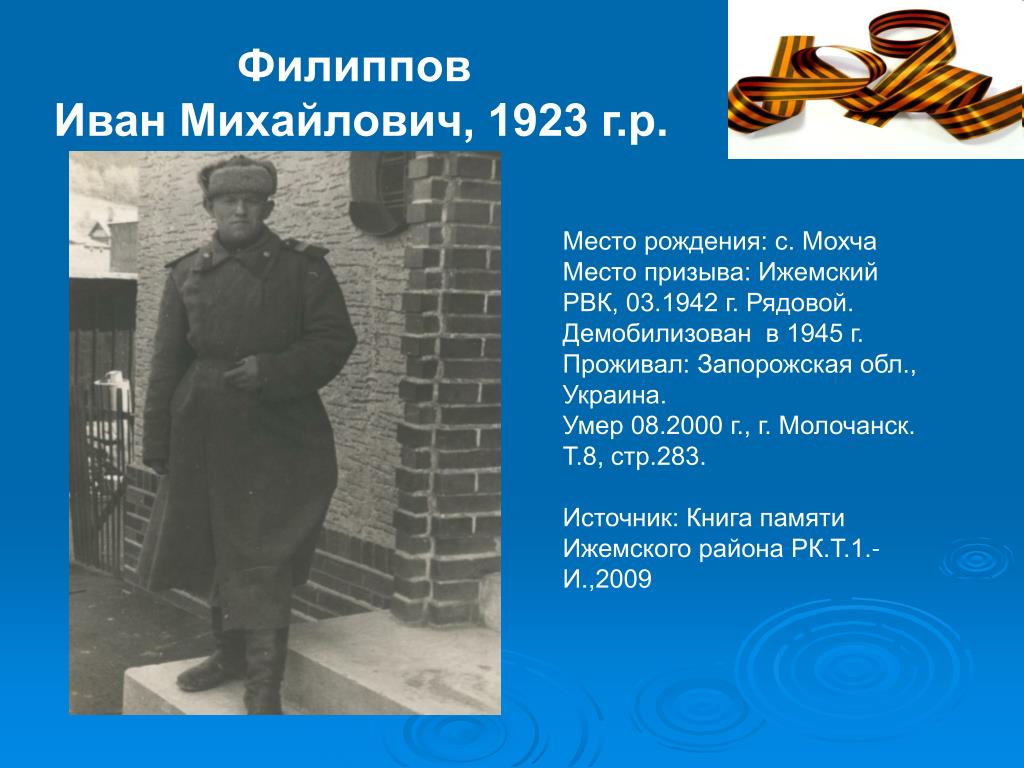 Филиппов
Иван Михайлович, 1923 г.р.

Место рождения: с. Мохча
Место призыва: Ижемский РВК, 03.1942 г. Рядовой.
Демобилизован в 1945 г.
Проживал: Запорожская обл., Украина.
Умер 08.2000 г., г. Молочанск.
Т.8, стр.283.

Источник: Книга памяти Ижемского района РК.Т.1.-И.,2009